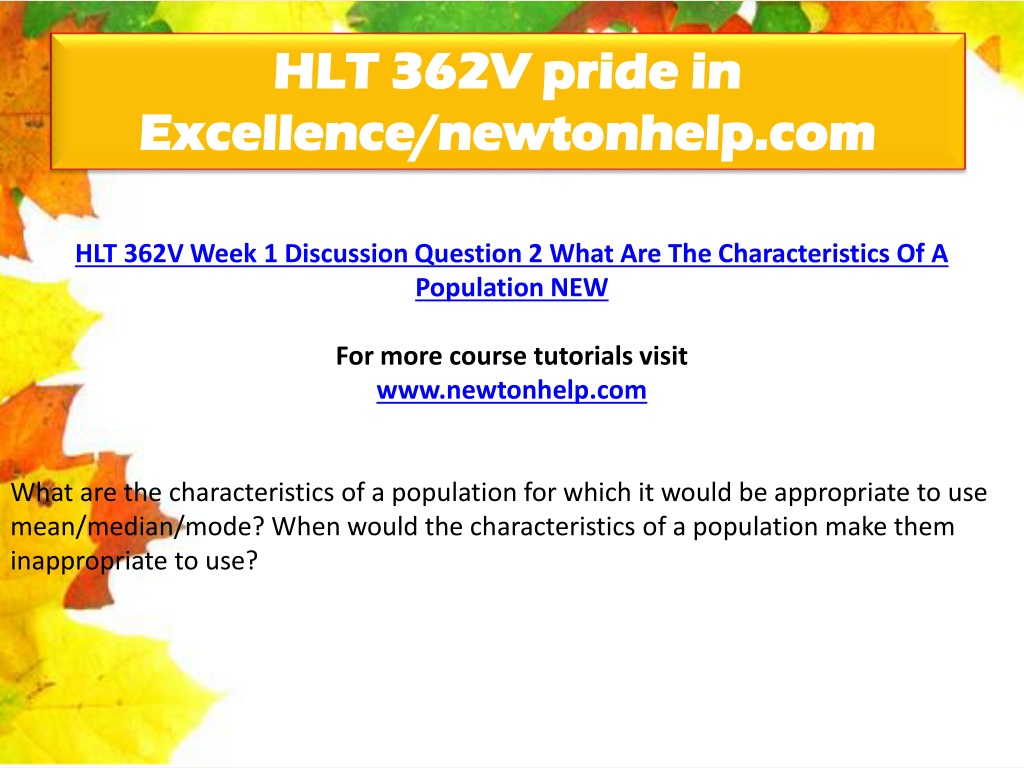 HLT 362V pride in Excellence/newtonhelp.com

HLT 362V Week 1 Discussion Question 2 What Are The Characteristics Of A Population NEW

For more course tutorials visit
www.newtonhelp.com

What are the characteristics of a population for which it would be appropriate to use mean/median/mode? When would the characteristics of a population make them inappropriate to use?